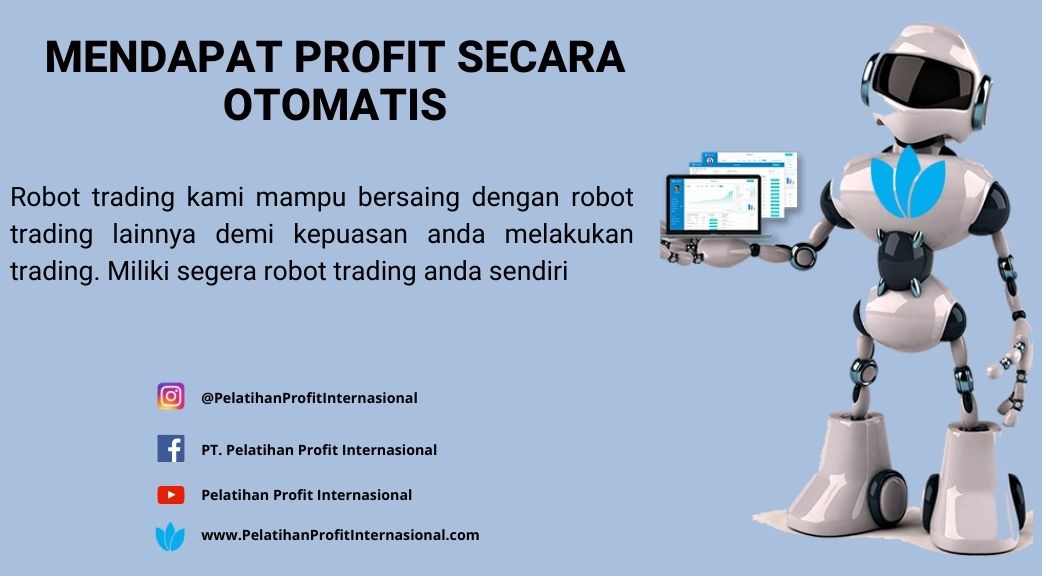 MENDAPAT PROFIT SECARA OTOMATIS

Robot trading kami mampu bersaing dengan robot trading lainnya demi kepuasan anda melakukan trading. Miliki segera robot trading anda sendiri

@PelatihanProfitInternasional

PT. Pelatihan Profit Internasional

Pelatihan Profit Internasional

www.PelatihanProfitInternasional.com